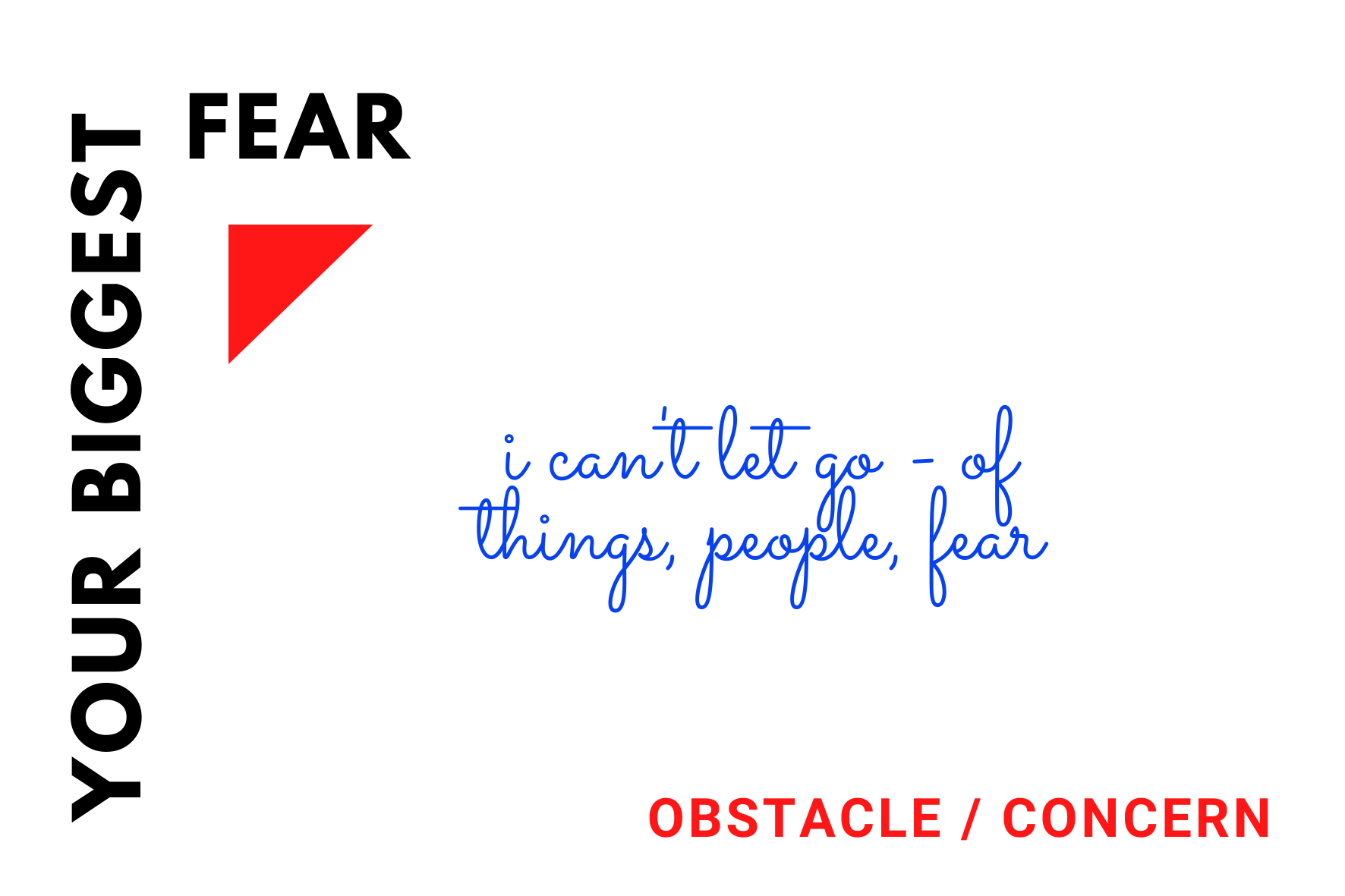 YOUR BIGGEST FEAR

i can't let go - of things, people, fear

OBSTACLE / CONCERN